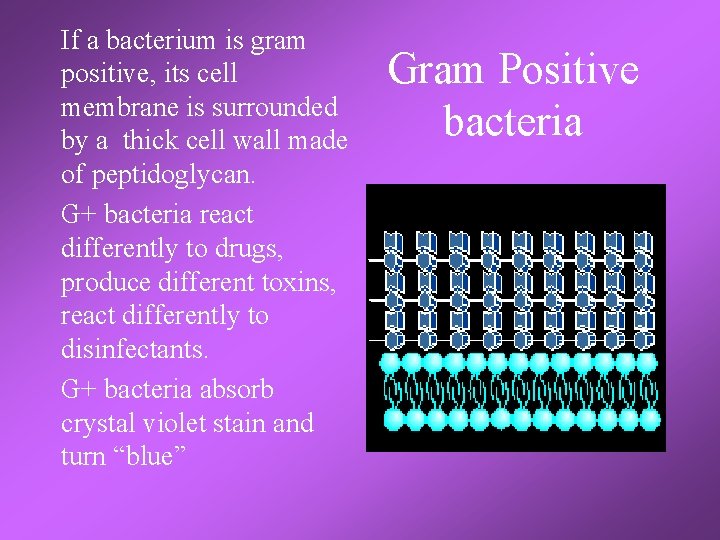 Gram Positive bacteria

If a bacterium is gram positive, its cell membrane is surrounded by a thick cell wall made of peptidoglycan.

G+ bacteria react differently to drugs, produce different toxins, react differently to disinfectants.

G+ bacteria absorb crystal violet stain and turn “blue”